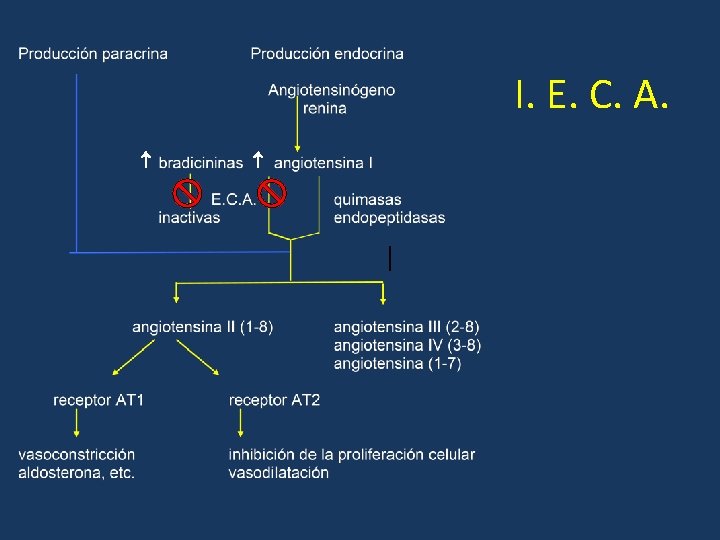 Producción paracrina

Producción endocrina

I. E. C. A.

Angiotensinógeno
renina

↑ bradicininas ↑ angiotensina I

E.C.A.

inactivas

quimasas
endopeptidasas

angiotensina II (1-8)

angiotensina III (2-8)
angiotensina IV (3-8)
angiotensina (1-7)

receptor AT1

receptor AT2

vasoconstricción
aldosterona, etc.

inhibición de la proliferación celular
vasodilatación